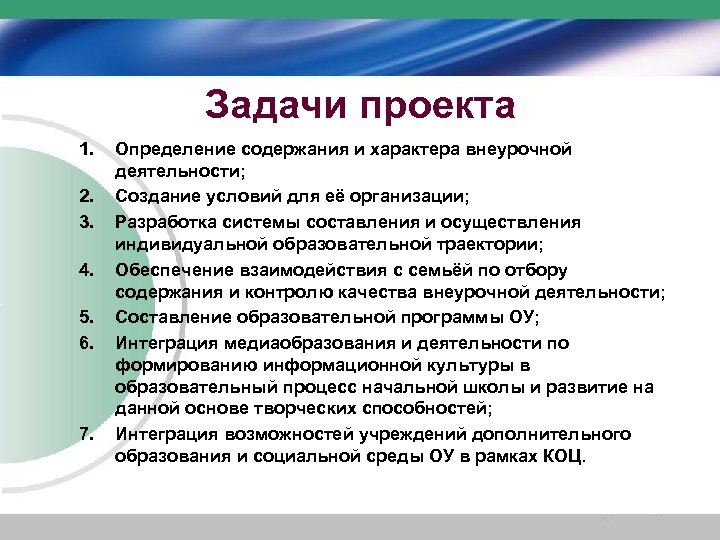 Задачи проекта

1. Определение содержания и характера внеурочной деятельности;
2. Создание условий для её организации;
3. Разработка системы составления и осуществления индивидуальной образовательной траектории;
4. Обеспечение взаимодействия с семьёй по отбору содержания и контролю качества внеурочной деятельности;
5. Составление образовательной программы ОУ;
6. Интеграция медиаобразования и деятельности по формированию информационной культуры в образовательный процесс начальной школы и развитие на данной основе творческих способностей;
7. Интеграция возможностей учреждений дополнительного образования и социальной среды ОУ в рамках КОЦ.